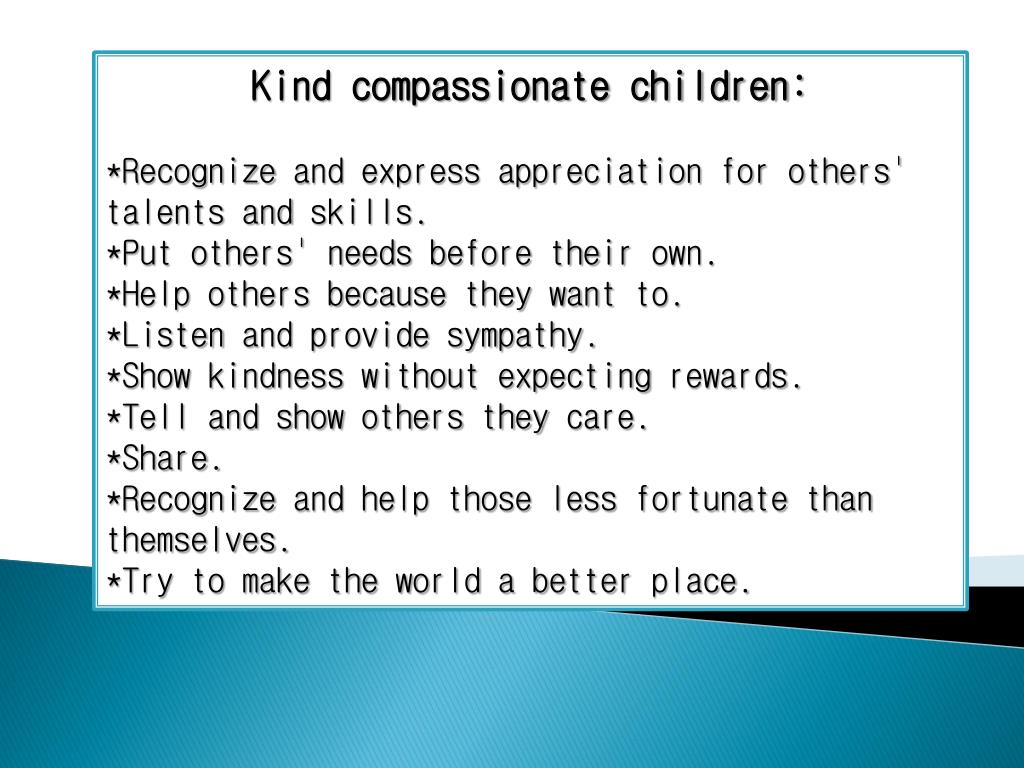 Kind compassionate children:

*Recognize and express appreciation for others' talents and skills.
*Put others' needs before their own.
*Help others because they want to.
*Listen and provide sympathy.
*Show kindness without expecting rewards.
*Tell and show others they care.
*Share.
*Recognize and help those less fortunate than themselves.
*Try to make the world a better place.